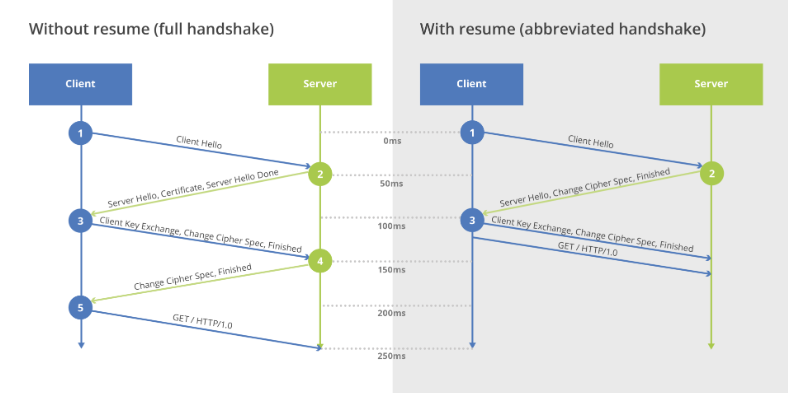 Without resume (full handshake)

Client

Server

1

Client Hello

2

Server Hello, Certificate, Server Hello Done

3

Client Key Exchange, Change Cipher Spec, Finished

4

Change Cipher Spec, Finished

5

GET / HTTP/1.0

0ms

50ms

100ms

150ms

200ms

250ms

With resume (abbreviated handshake)

Client

Server

1

Client Hello

2

Server Hello, Change Cipher Spec, Finished

3

Client Key Exchange, Change Cipher Spec, Finished

GET / HTTP/1.0